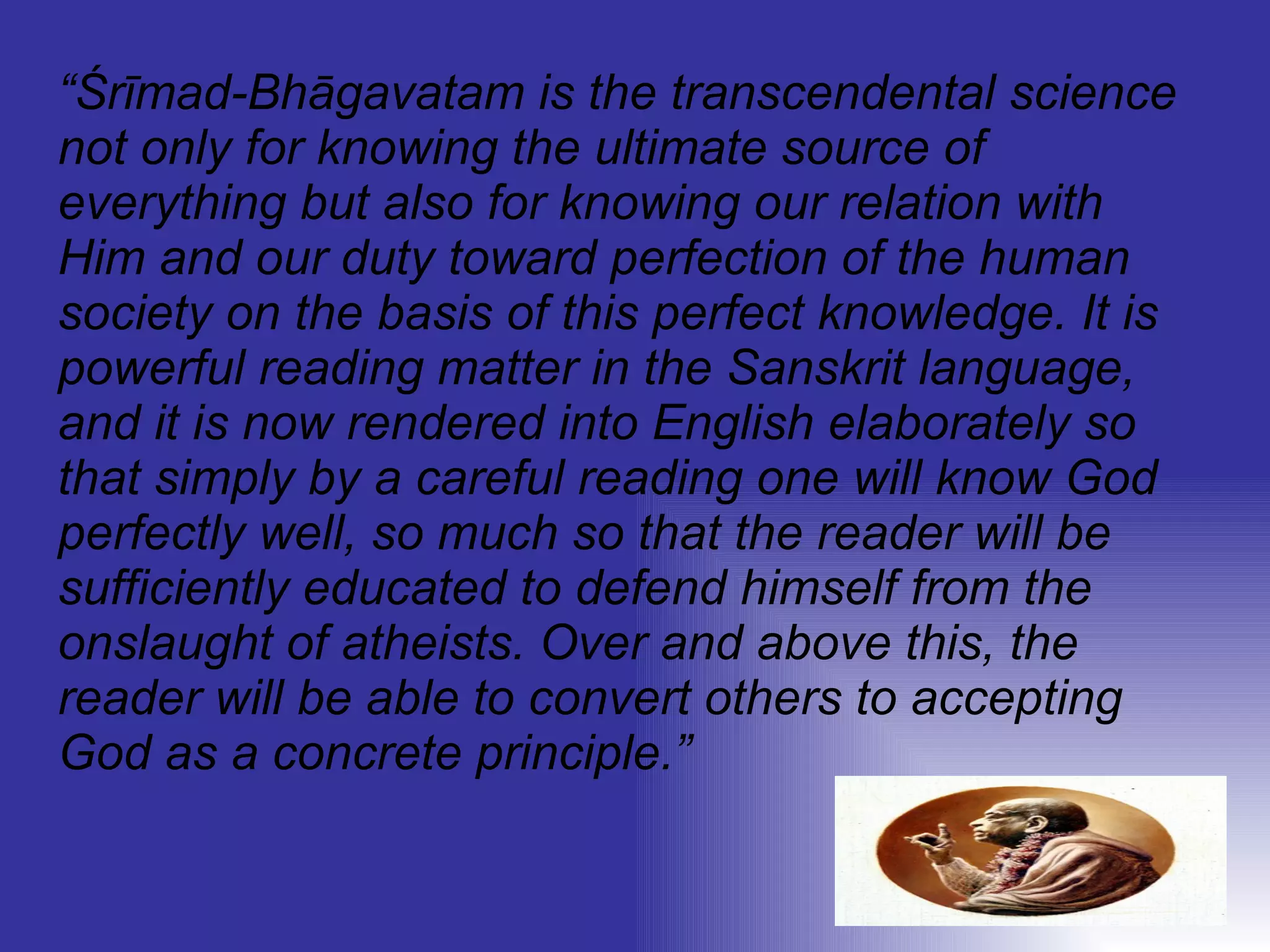 “Śrīmad-Bhāgavatam is the transcendental science not only for knowing the ultimate source of everything but also for knowing our relation with Him and our duty toward perfection of the human society on the basis of this perfect knowledge. It is powerful reading matter in the Sanskrit language, and it is now rendered into English elaborately so that simply by a careful reading one will know God perfectly well, so much so that the reader will be sufficiently educated to defend himself from the onslaught of atheists. Over and above this, the reader will be able to convert others to accepting God as a concrete principle.”